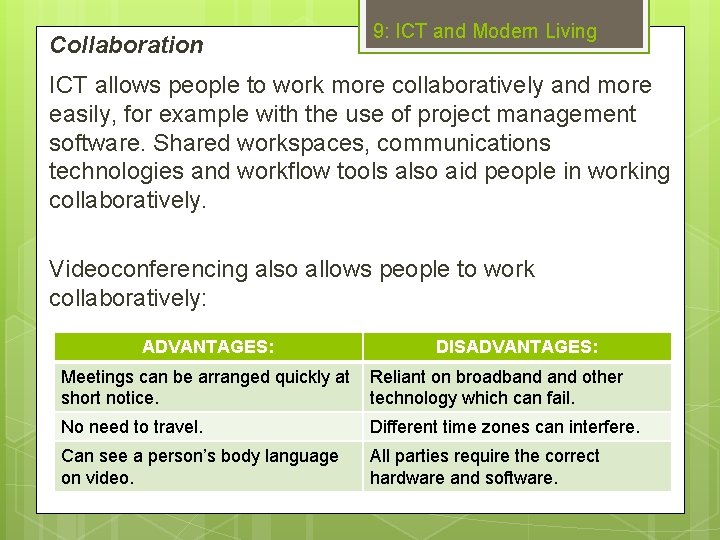 9: ICT and Modern Living

Collaboration

ICT allows people to work more collaboratively and more easily, for example with the use of project management software. Shared workspaces, communications technologies and workflow tools also aid people in working collaboratively.

Videoconferencing also allows people to work collaboratively:

| ADVANTAGES: | DISADVANTAGES: |
|---|---|
| Meetings can be arranged quickly at short notice. | Reliant on broadband and other technology which can fail. |
| No need to travel. | Different time zones can interfere. |
| Can see a person's body language on video. | All parties require the correct hardware and software. |